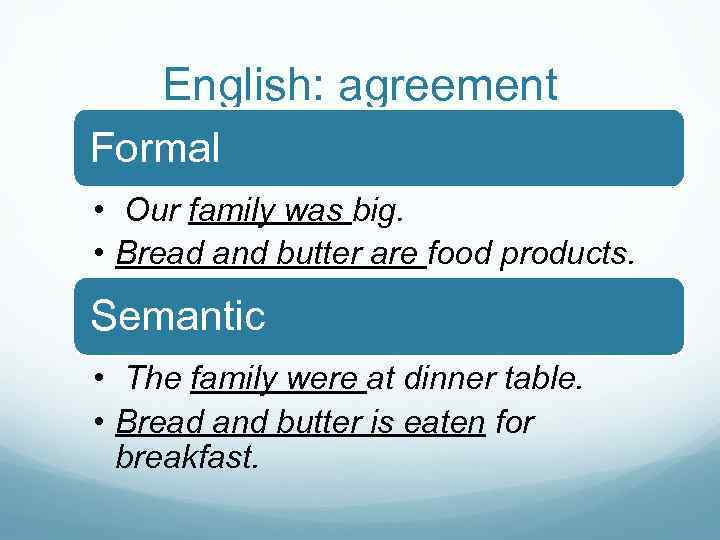 English: agreement

Formal

• Our family was big.
• Bread and butter are food products.

Semantic

• The family were at dinner table.
• Bread and butter is eaten for breakfast.